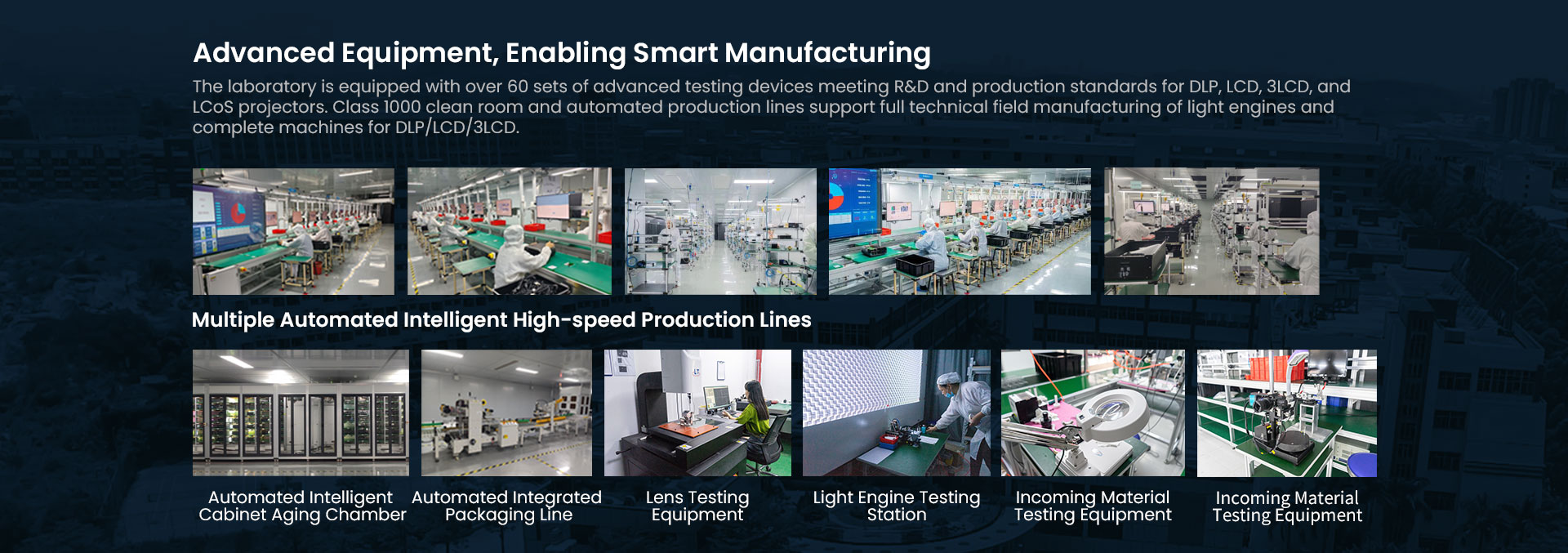 Advanced Equipment, Enabling Smart Manufacturing

The laboratory is equipped with over 60 sets of advanced testing devices meeting R&D and production standards for DLP, LCD, 3LCD, and LCoS projectors. Class 1000 clean room and automated production lines support full technical field manufacturing of light engines and complete machines for DLP/LCD/3LCD.

Multiple Automated Intelligent High-speed Production Lines

Automated Intelligent Cabinet Aging Chamber

Automated Integrated Packaging Line

Lens Testing Equipment

Light Engine Testing Station

Incoming Material Testing Equipment

Incoming Material Testing Equipment